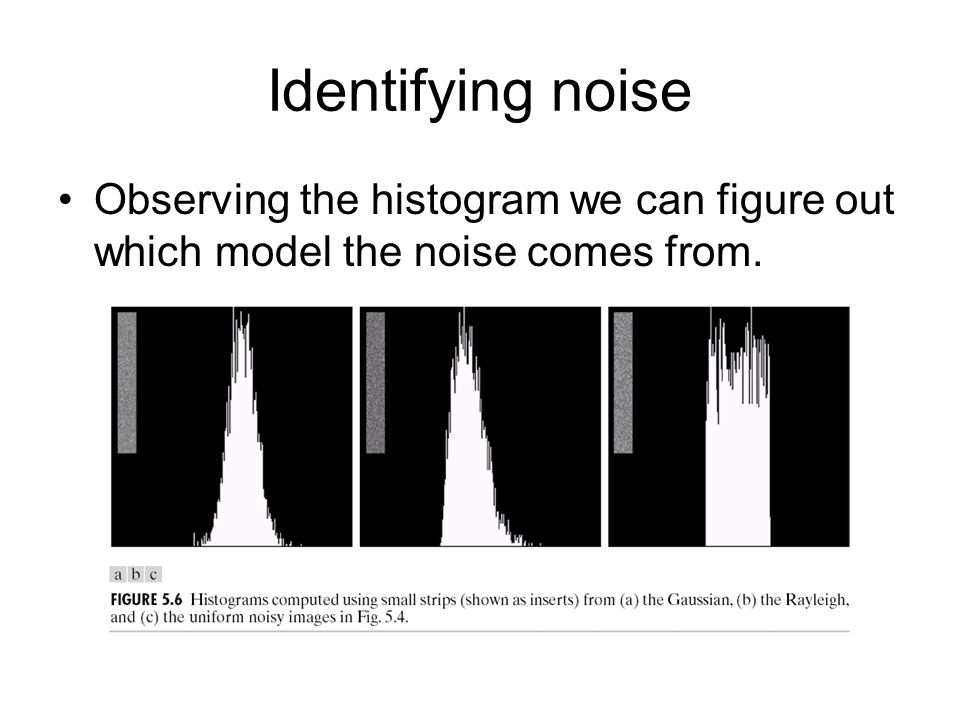 Identifying noise

• Observing the histogram we can figure out which model the noise comes from.

a b c

FIGURE 5.6 Histograms computed using small strips (shown as inserts) from (a) the Gaussian, (b) the Rayleigh, and (c) the uniform noisy images in Fig. 5.4.